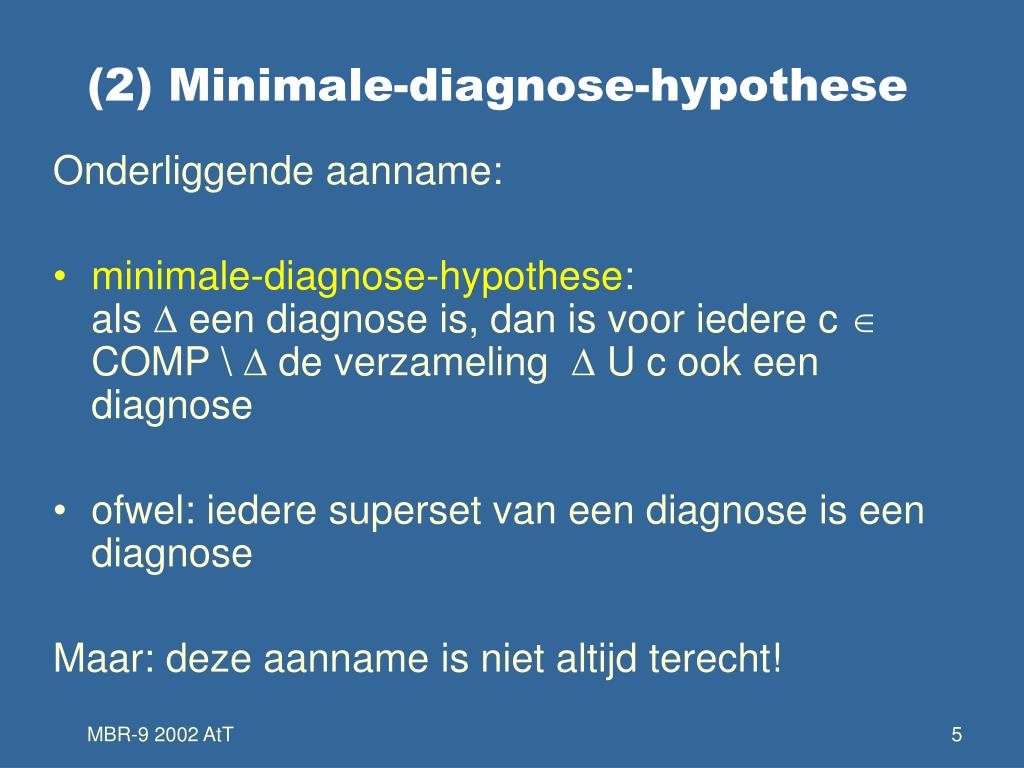 (2) Minimale-diagnose-hypothese

Onderliggende aanname:

• minimale-diagnose-hypothese: als $\Delta$ een diagnose is, dan is voor iedere c $\in$ COMP \ $\Delta$ de verzameling $\Delta$ U c ook een diagnose

• ofwel: iedere superset van een diagnose is een diagnose

Maar: deze aanname is niet altijd terecht!

MBR-9 2002 AtT

5